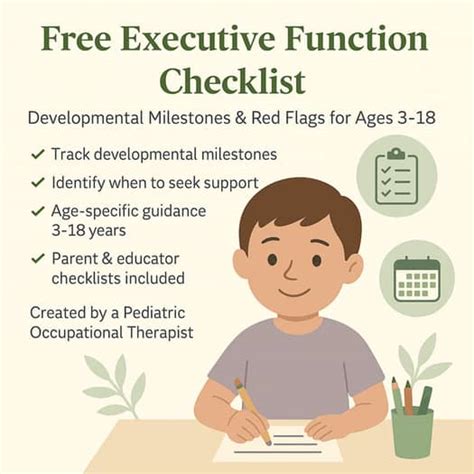 Free Executive Function Checklist

Developmental Milestones & Red Flags for Ages 3-18

✓ Track developmental milestones

✓ Identify when to seek support

✓ Age-specific guidance 3-18 years

✓ Parent & educator checklists included

Created by a Pediatric Occupational Therapist